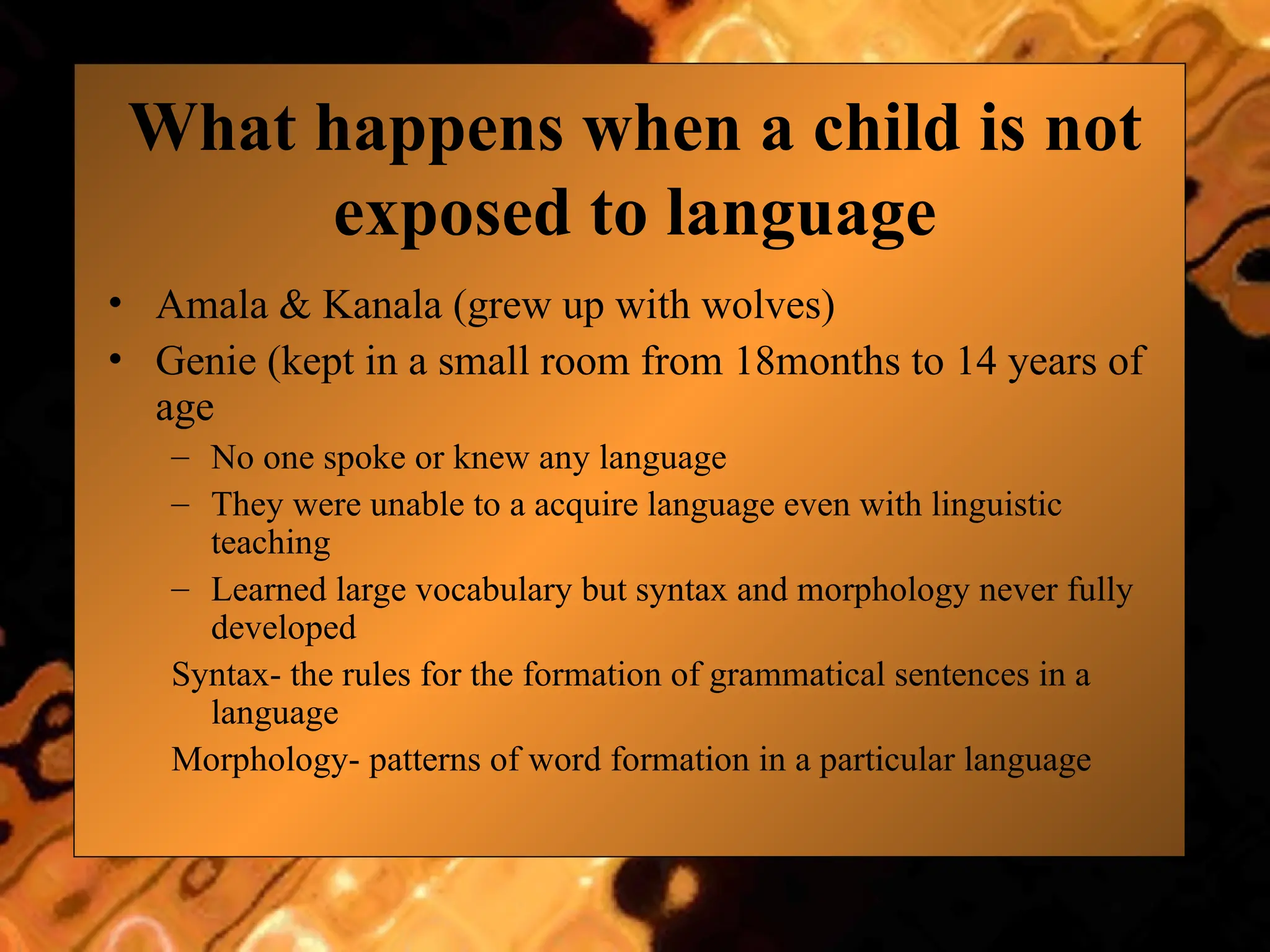 What happens when a child is not exposed to language

• Amala & Kanala (grew up with wolves)
• Genie (kept in a small room from 18months to 14 years of age
  – No one spoke or knew any language
  – They were unable to a acquire language even with linguistic teaching
  – Learned large vocabulary but syntax and morphology never fully developed

Syntax- the rules for the formation of grammatical sentences in a language

Morphology- patterns of word formation in a particular language